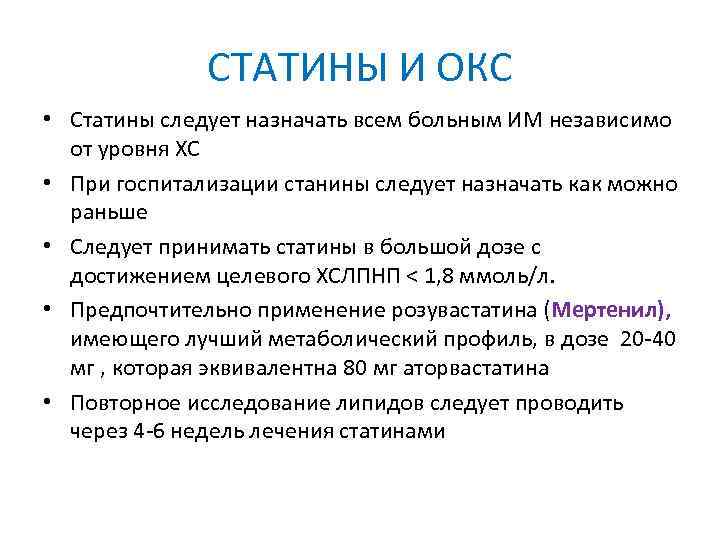 СТАТИНЫ И ОКС

• Статины следует назначать всем больным ИМ независимо от уровня ХС

• При госпитализации станины следует назначать как можно раньше

• Следует принимать статины в большой дозе с достижением целевого ХСЛПНП < 1,8 ммоль/л.

• Предпочтительно применение розувастатина (Мертенил), имеющего лучший метаболический профиль, в дозе 20-40 мг , которая эквивалентна 80 мг аторвастатина

• Повторное исследование липидов следует проводить через 4-6 недель лечения статинами